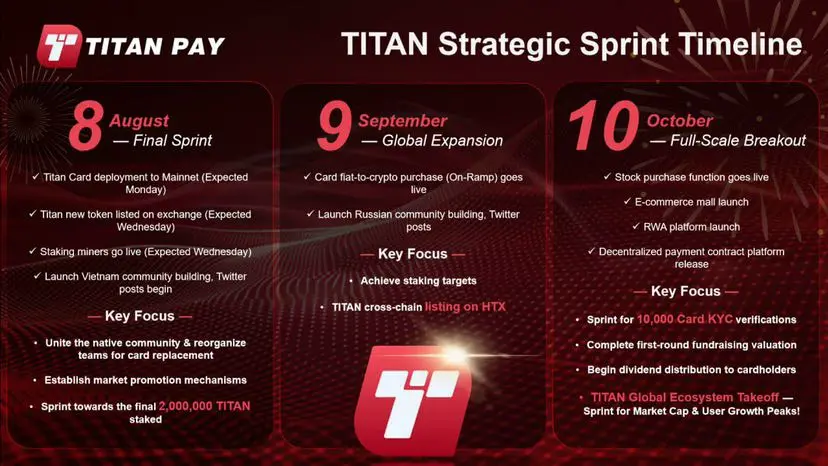 TITAN PAY

TITAN Strategic Sprint Timeline

8 August — Final Sprint

✓ Titan Card deployment to Mainnet (Expected Monday)

✓ Titan new token listed on exchange (Expected Wednesday)

✓ Staking miners go live (Expected Wednesday)

✓ Launch Vietnam community building, Twitter posts begin

— Key Focus —

• Unite the native community & reorganize teams for card replacement

• Establish market promotion mechanisms

• Sprint towards the final 2,000,000 TITAN staked

9 September — Global Expansion

✓ Card fiat-to-crypto purchase (On-Ramp) goes live

✓ Launch Russian community building, Twitter posts

— Key Focus —

• Achieve staking targets

• TITAN cross-chain listing on HTX

10 October — Full-Scale Breakout

✓ Stock purchase function goes live

✓ E-commerce mall launch

✓ RWA platform launch

✓ Decentralized payment contract platform release

— Key Focus —

• Sprint for 10,000 Card KYC verifications

• Complete first-round fundraising valuation

• Begin dividend distribution to cardholders

• TITAN Global Ecosystem Takeoff — Sprint for Market Cap & User Growth Peaks!